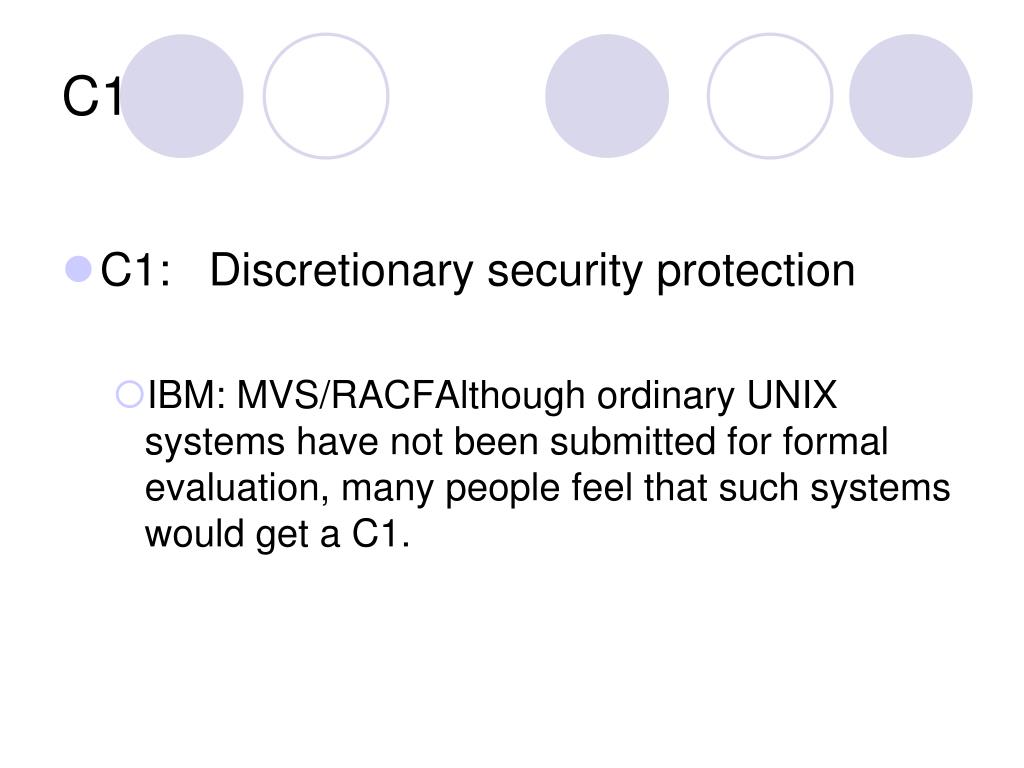 C1

C1: Discretionary security protection

IBM: MVS/RACFAlthough ordinary UNIX systems have not been submitted for formal evaluation, many people feel that such systems would get a C1.